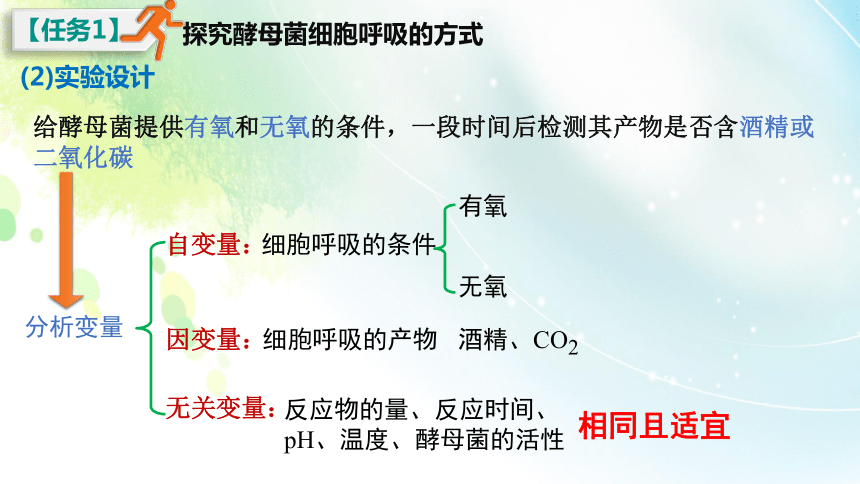 【任务1】 探究酵母菌细胞呼吸的方式

(2)实验设计

给酵母菌提供有氧和无氧的条件，一段时间后检测其产物是否含酒精或二氧化碳

分析变量

自变量：细胞呼吸的条件

有氧

无氧

因变量：细胞呼吸的产物 酒精、$CO_2$

无关变量：反应物的量、反应时间、pH、温度、酵母菌的活性

相同且适宜